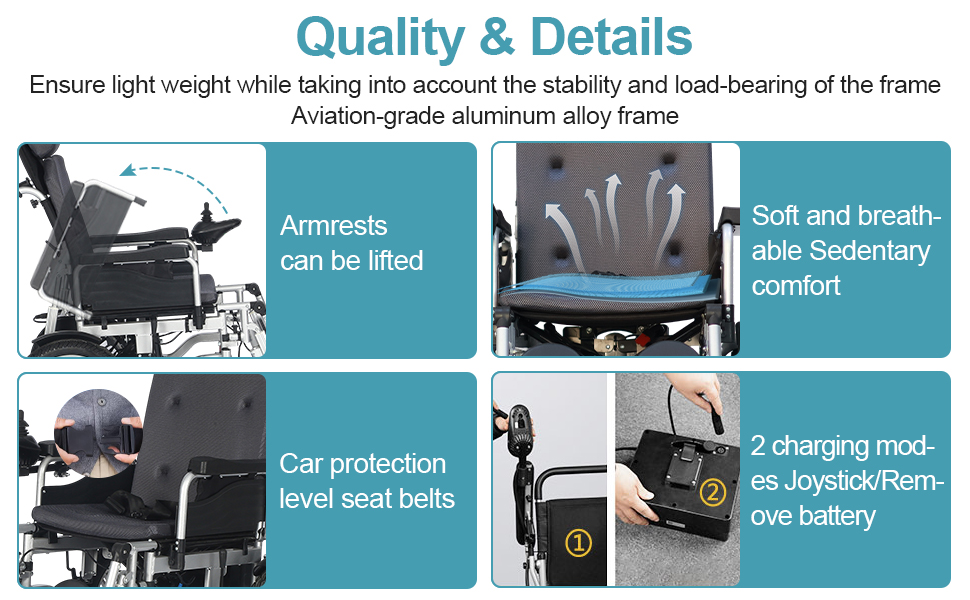 Quality & Details

Ensure light weight while taking into account the stability and load-bearing of the frame
Aviation-grade aluminum alloy frame

Armrests can be lifted

Soft and breathable Sedentary comfort

Car protection level seat belts

①

②

2 charging modes Joystick/Remove battery